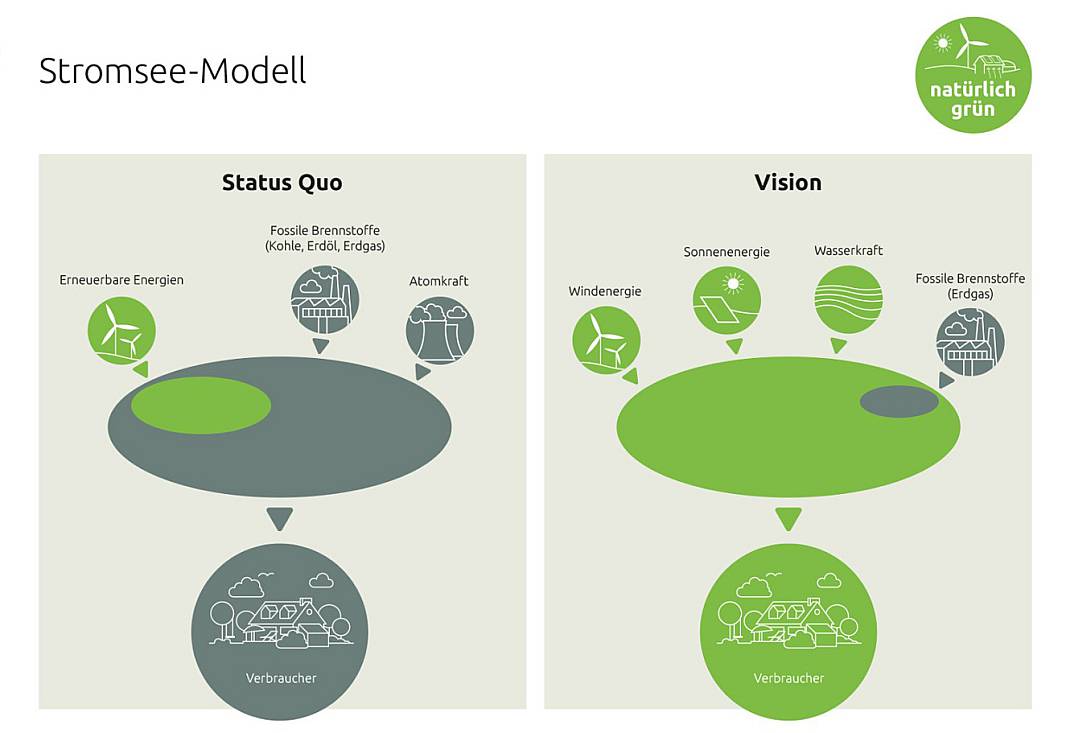 Stromsee-Modell

natürlich grün

Status Quo

Erneuerbare Energien

Fossile Brennstoffe (Kohle, Erdöl, Erdgas)

Atomkraft

Verbraucher

Vision

Windenergie

Sonnenenergie

Wasserkraft

Fossile Brennstoffe (Erdgas)

Verbraucher